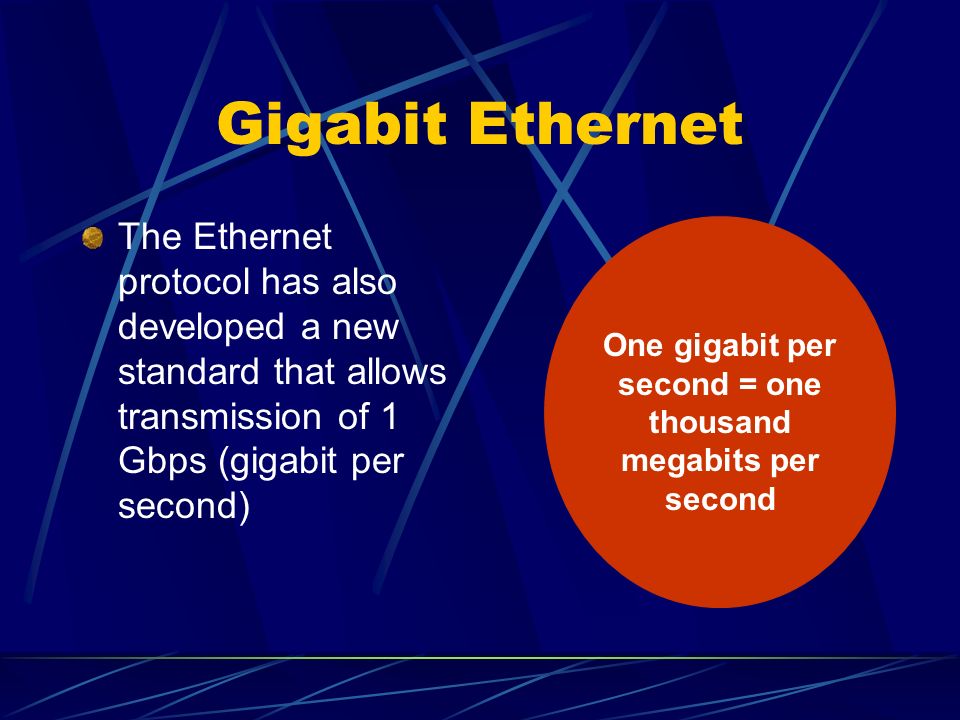 Gigabit Ethernet

The Ethernet protocol has also developed a new standard that allows transmission of 1 Gbps (gigabit per second)

One gigabit per second = one thousand megabits per second